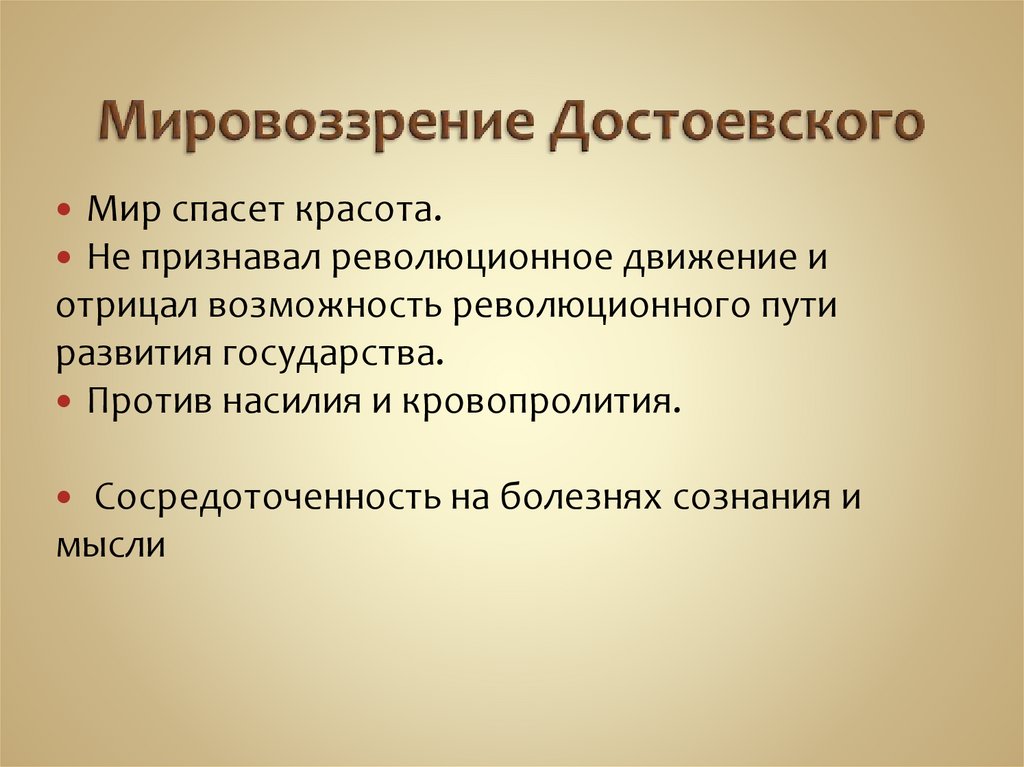 Мировоззрение Достоевского

• Мир спасет красота.
• Не признавал революционное движение и отрицал возможность революционного пути развития государства.
• Против насилия и кровопролития.

• Сосредоточенность на болезнях сознания и мысли